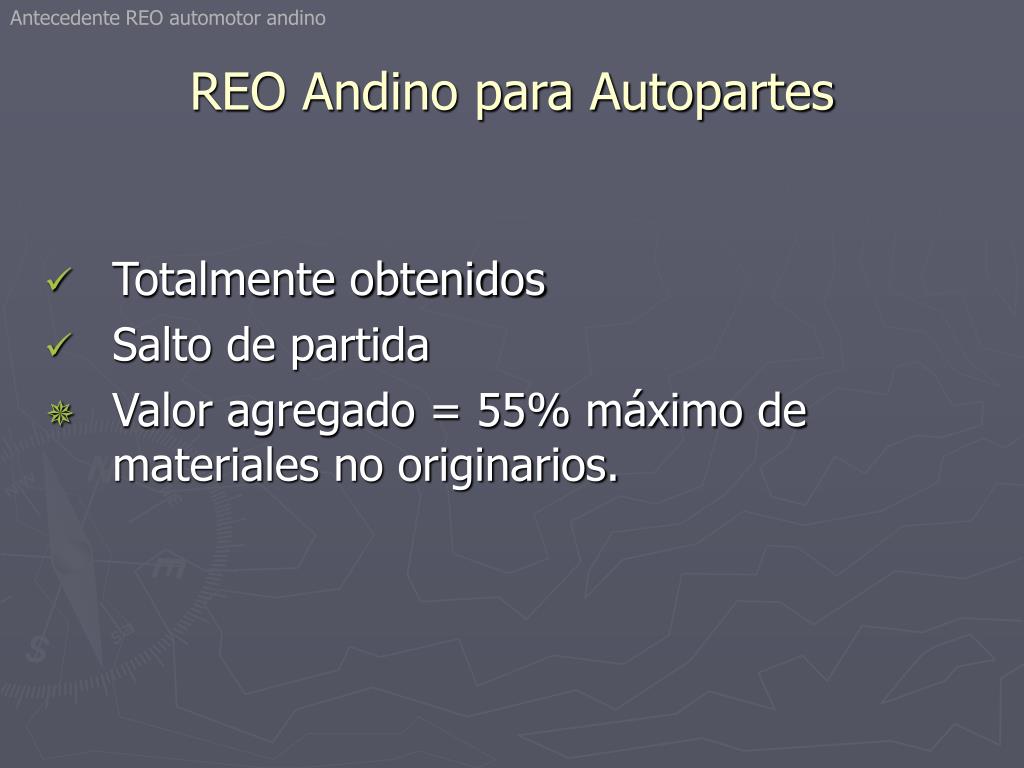 Antecedente REO automotor andino

REO Andino para Autopartes

✓ Totalmente obtenidos
✓ Salto de partida
❋ Valor agregado = 55% máximo de materiales no originarios.